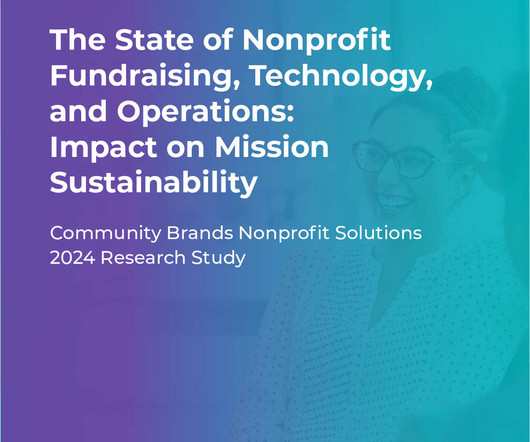 The State of Nonprofit Fundraising, Technology, and Operations: Impact on Mission Sustainability

Community Brands Nonprofit Solutions
2024 Research Study